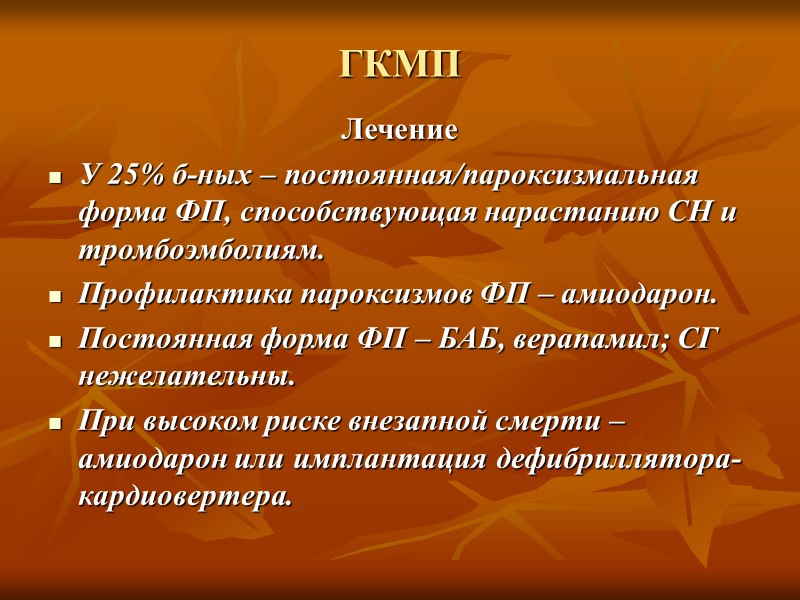 ГКМП

Лечение

- У 25% б-ных – постоянная/пароксизмальная форма ФП, способствующая нарастанию СН и тромбоэмболиям.
- Профилактика пароксизмов ФП – амиодарон.
- Постоянная форма ФП – БАБ, верапамил; СГ нежелательны.
- При высоком риске внезапной смерти – амиодарон или имплантация дефибриллятора-кардиовертера.